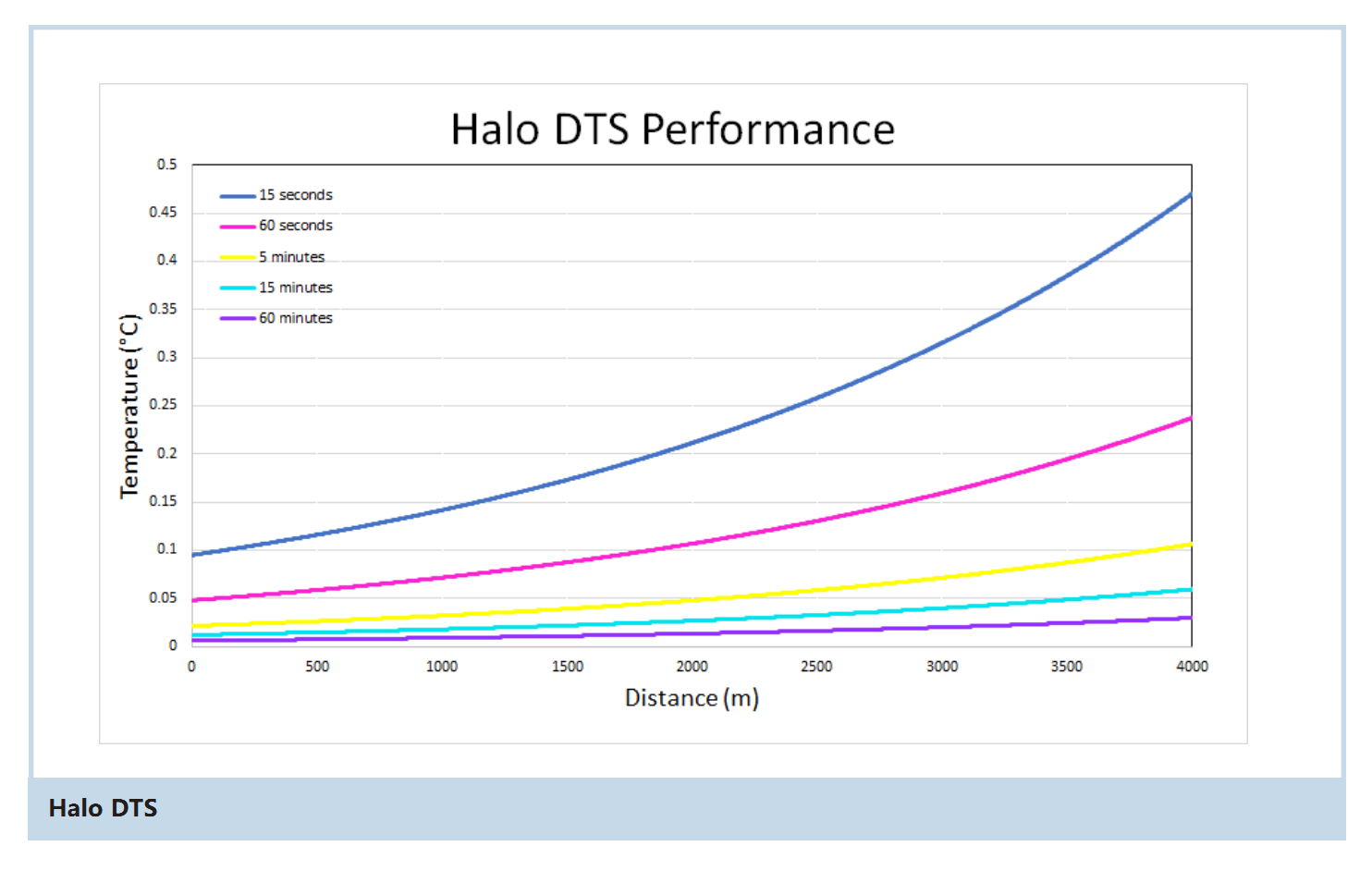 Halo DTS Performance

15 seconds
60 seconds
5 minutes
15 minutes
60 minutes

Temperature (°C)

0.5
0.45
0.4
0.35
0.3
0.25
0.2
0.15
0.1
0.05
0

0 500 1000 1500 2000 2500 3000 3500 4000

Distance (m)

Halo DTS